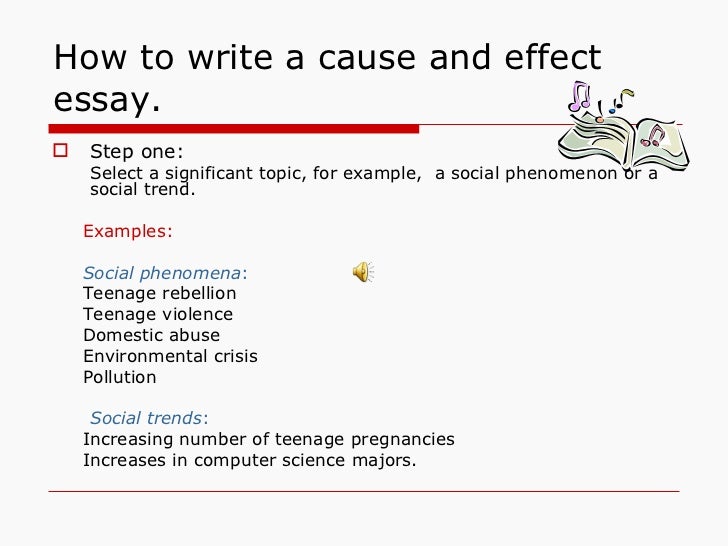 How to write a cause and effect essay.

Step one:
Select a significant topic, for example, a social phenomenon or a social trend.

Examples:

Social phenomena:
Teenage rebellion
Teenage violence
Domestic abuse
Environmental crisis
Pollution

Social trends:
Increasing number of teenage pregnancies
Increases in computer science majors.